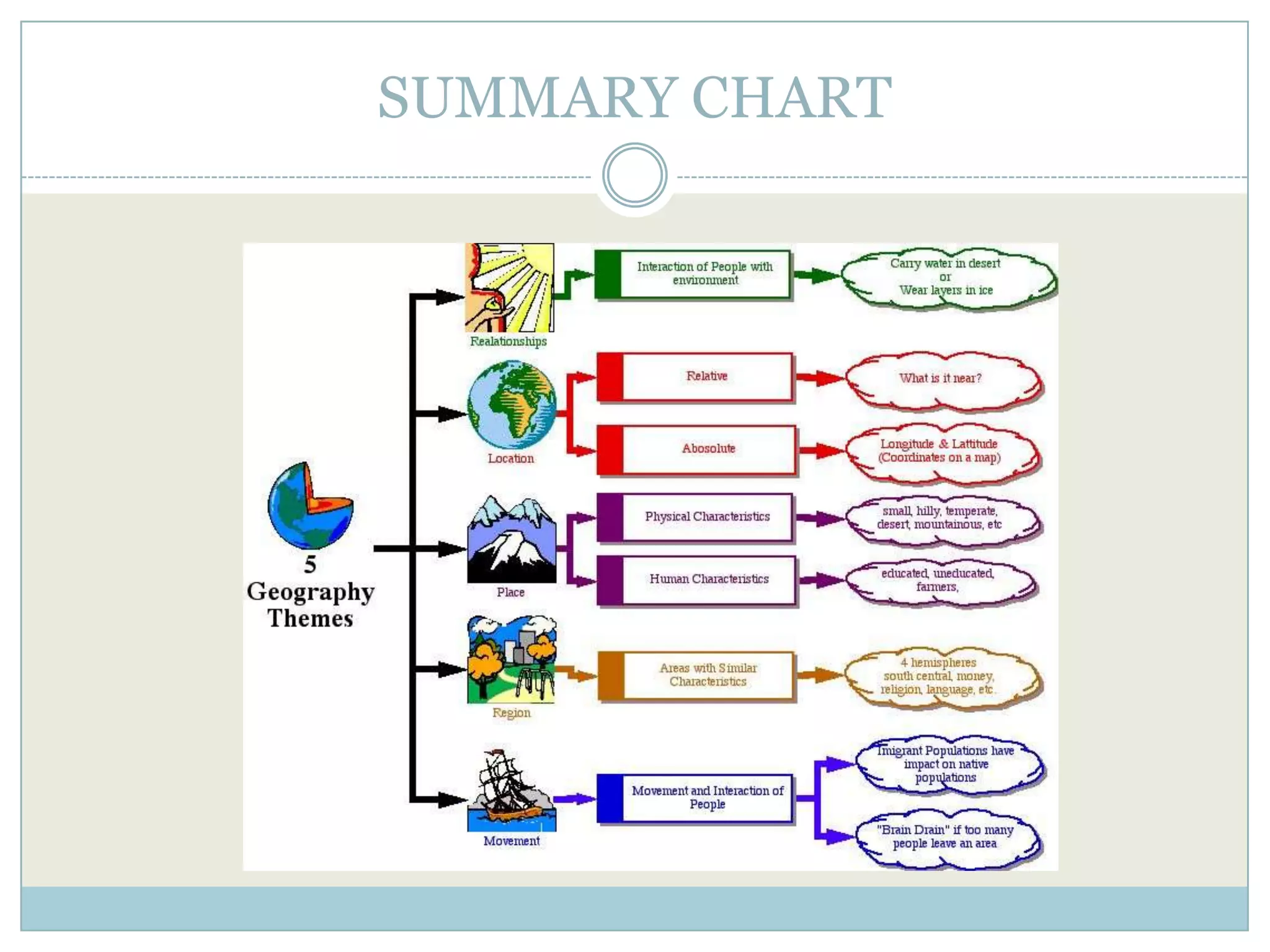 SUMMARY CHART

5 Geography Themes

Realationships

Interaction of People with environment

Carry water in desert or Wear layers in ice

Location

Relative

What is it near?

Abosolute

Longitude & Lattitude (Coordinates on a map)

Place

Physical Characteristics

small, hilly, temperate, desert, mountainous, etc

Human Characteristics

educated, uneducated, farmers,

Region

Areas with Similar Characteristics

4 hemispheres south central, money, religion, language, etc.

Movement

Movement and Interaction of People

Imigrant Populations have impact on native populations

"Brain Drain" if too many people leave an area